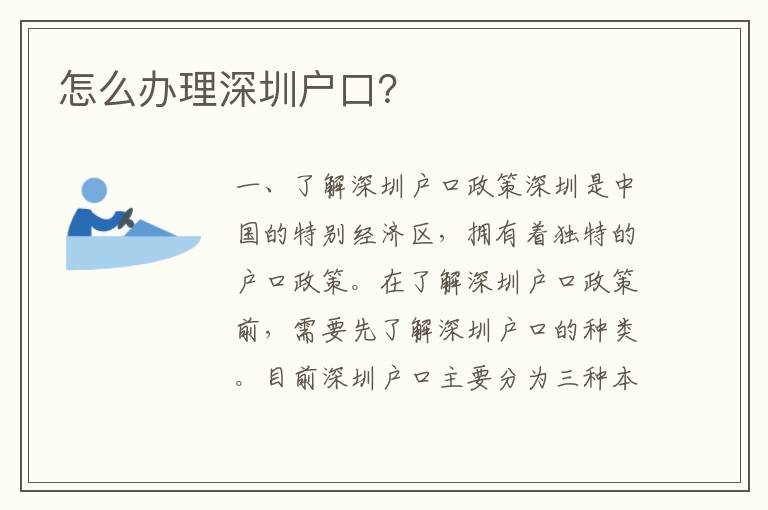 怎么办理深圳户口?

一、了解深圳户口政策深圳是中国的特别经济区，拥有着独特的户口政策。在了解深圳户口政策前，需要先了解深圳户口的种类。目前深圳户口主要分为三种本